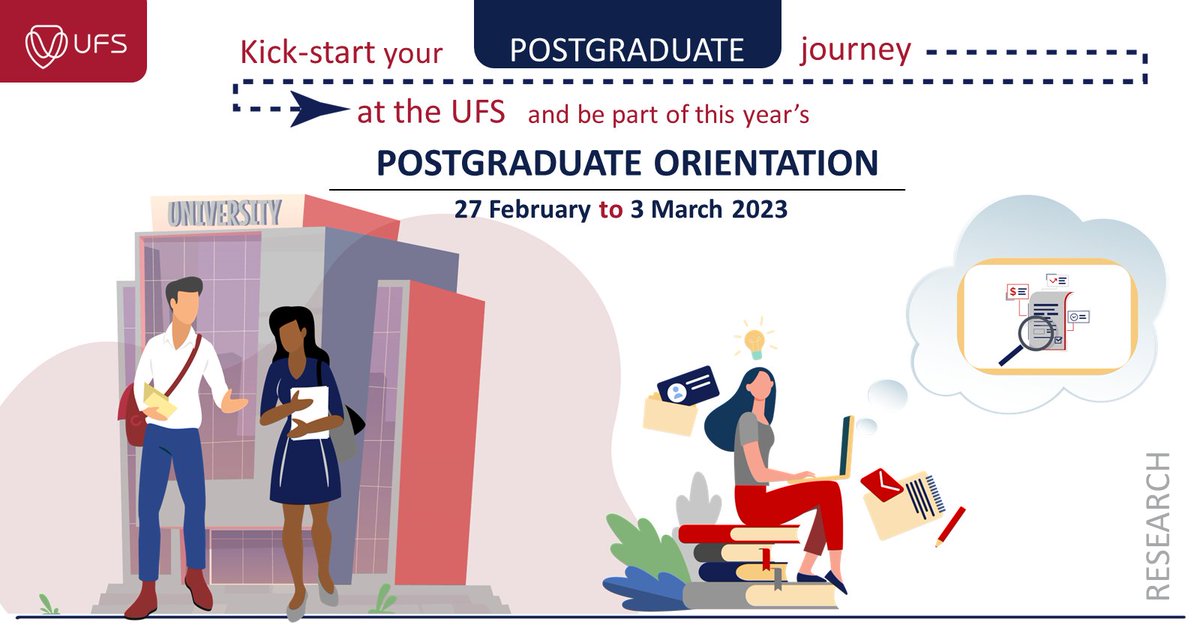 UFS

Kick-start your POSTGRADUATE journey

at the UFS and be part of this year's

POSTGRADUATE ORIENTATION

27 February to 3 March 2023

UNIVERSITY

RESEARCH